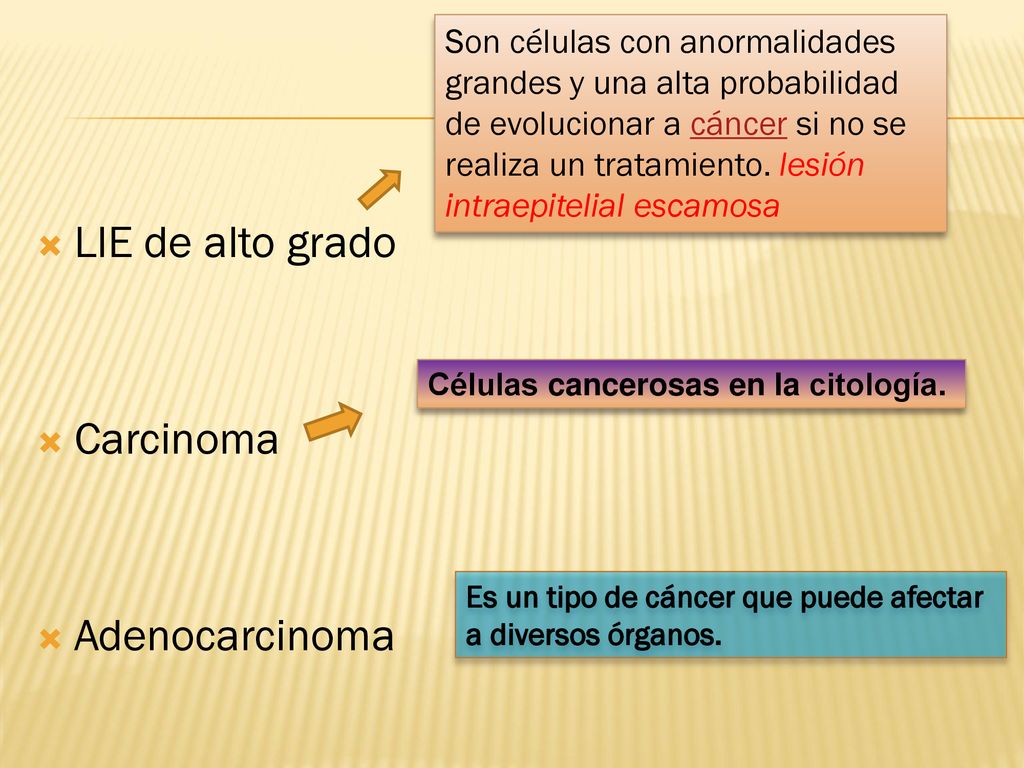 Son células con anormalidades grandes y una alta probabilidad de evolucionar a cáncer si no se realiza un tratamiento. lesión intraepitelial escamosa

LIE de alto grado

Células cancerosas en la citología.

Carcinoma

Es un tipo de cáncer que puede afectar a diversos órganos.

Adenocarcinoma